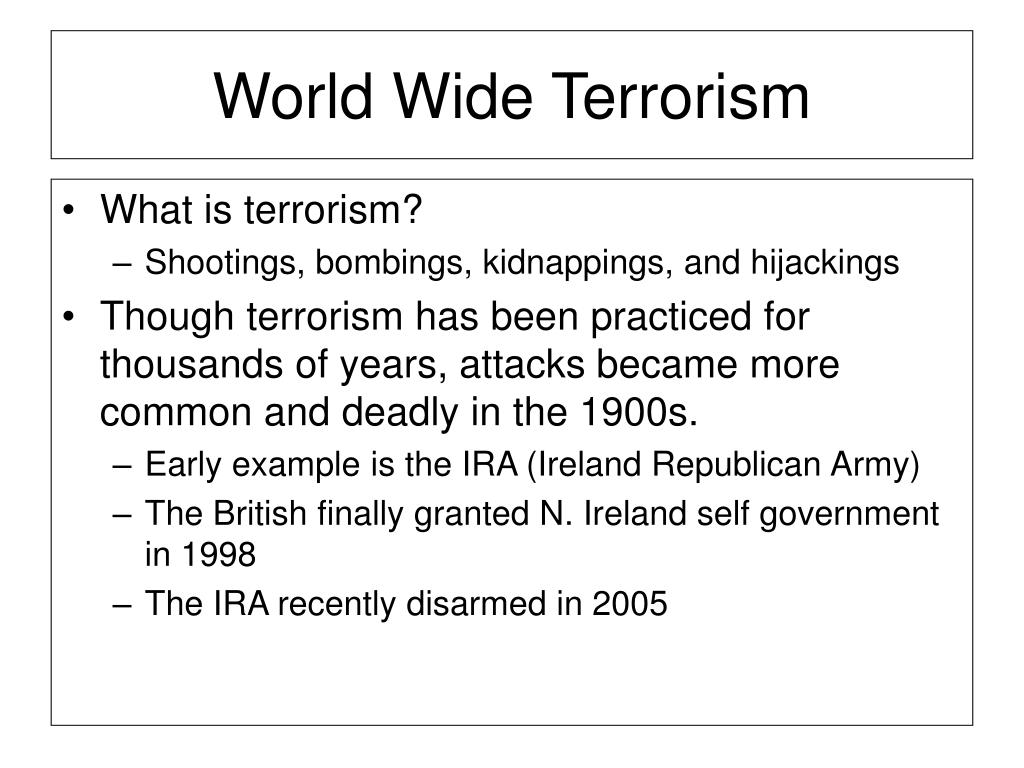 World Wide Terrorism

• What is terrorism?
– Shootings, bombings, kidnappings, and hijackings
• Though terrorism has been practiced for thousands of years, attacks became more common and deadly in the 1900s.
– Early example is the IRA (Ireland Republican Army)
– The British finally granted N. Ireland self government in 1998
– The IRA recently disarmed in 2005